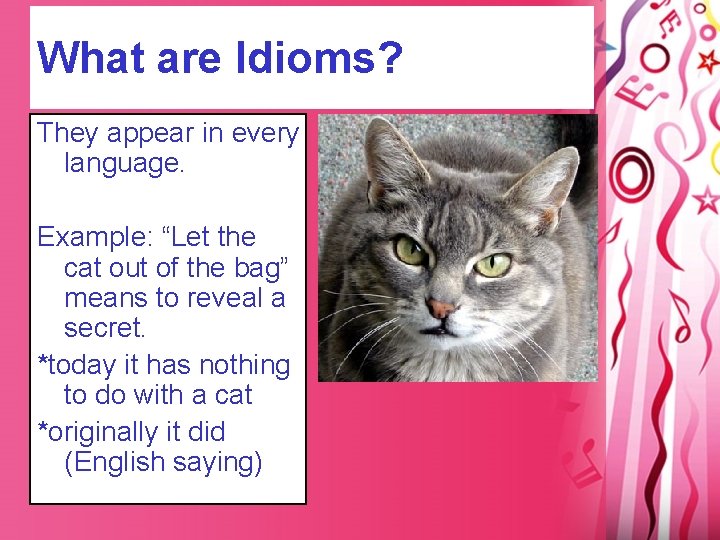 What are Idioms?

They appear in every language.

Example: “Let the cat out of the bag” means to reveal a secret.

*today it has nothing to do with a cat

*originally it did (English saying)